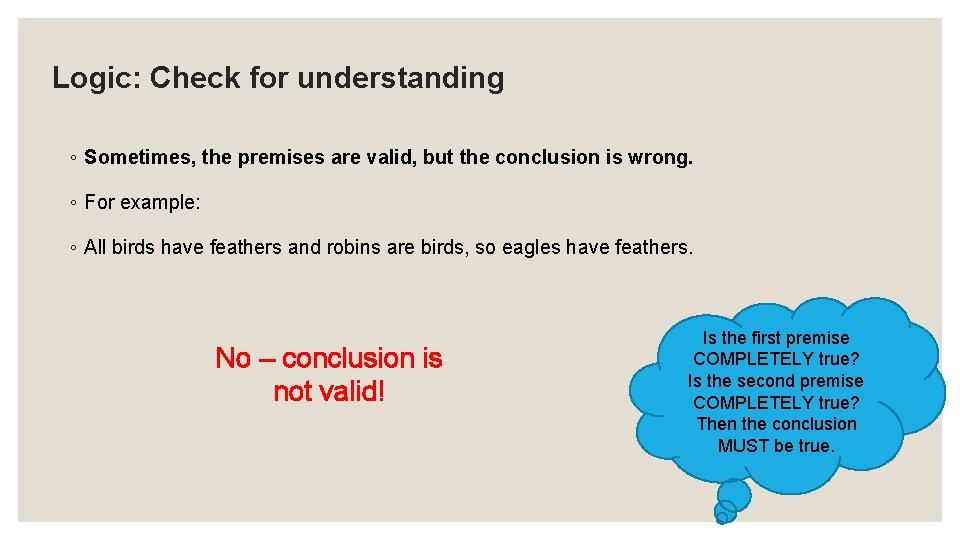 Logic: Check for understanding

◦ Sometimes, the premises are valid, but the conclusion is wrong.

◦ For example:

◦ All birds have feathers and robins are birds, so eagles have feathers.

No – conclusion is not valid!

Is the first premise COMPLETELY true? Is the second premise COMPLETELY true? Then the conclusion MUST be true.